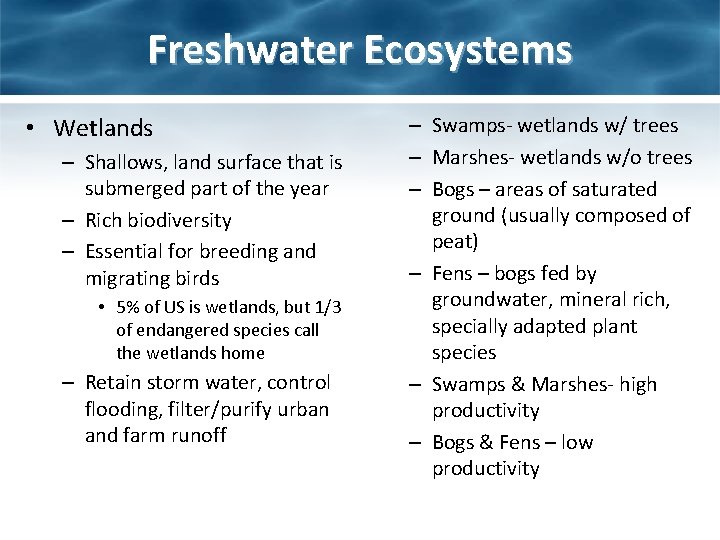 Freshwater Ecosystems

• Wetlands
– Shallows, land surface that is submerged part of the year
– Rich biodiversity
– Essential for breeding and migrating birds
• 5% of US is wetlands, but 1/3 of endangered species call the wetlands home
– Retain storm water, control flooding, filter/purify urban and farm runoff

– Swamps- wetlands w/ trees
– Marshes- wetlands w/o trees
– Bogs – areas of saturated ground (usually composed of peat)
– Fens – bogs fed by groundwater, mineral rich, specially adapted plant species
– Swamps & Marshes- high productivity
– Bogs & Fens – low productivity